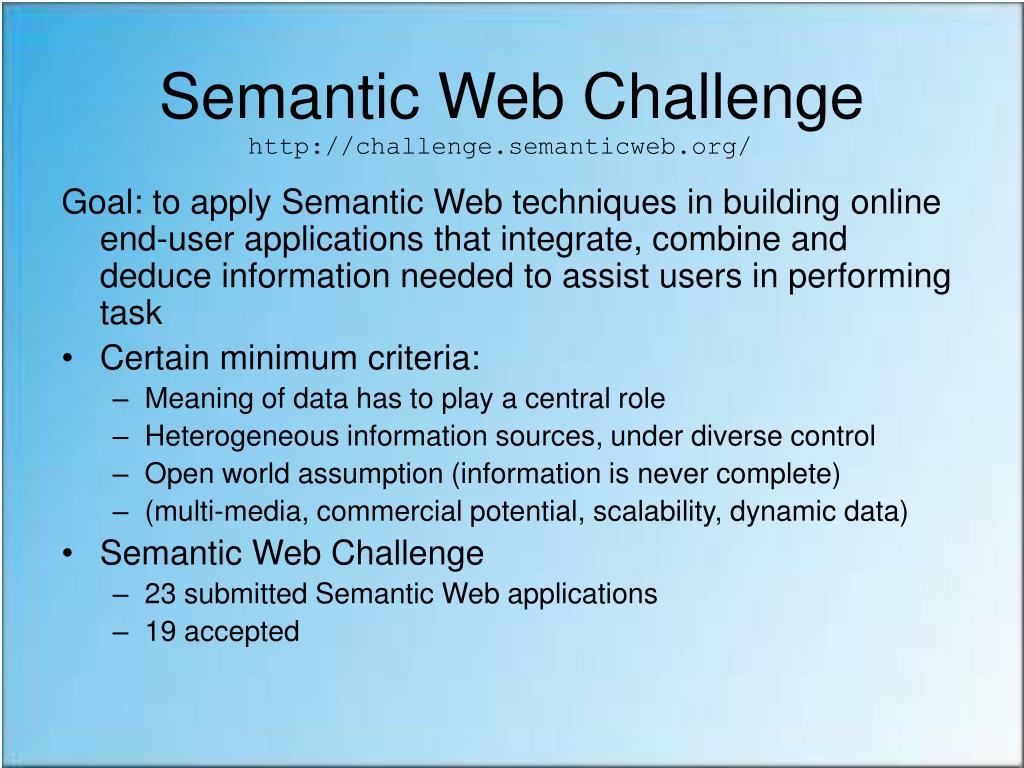 Semantic Web Challenge
http://challenge.semanticweb.org/

Goal: to apply Semantic Web techniques in building online end-user applications that integrate, combine and deduce information needed to assist users in performing task

• Certain minimum criteria:
– Meaning of data has to play a central role
– Heterogeneous information sources, under diverse control
– Open world assumption (information is never complete)
– (multi-media, commercial potential, scalability, dynamic data)
• Semantic Web Challenge
– 23 submitted Semantic Web applications
– 19 accepted